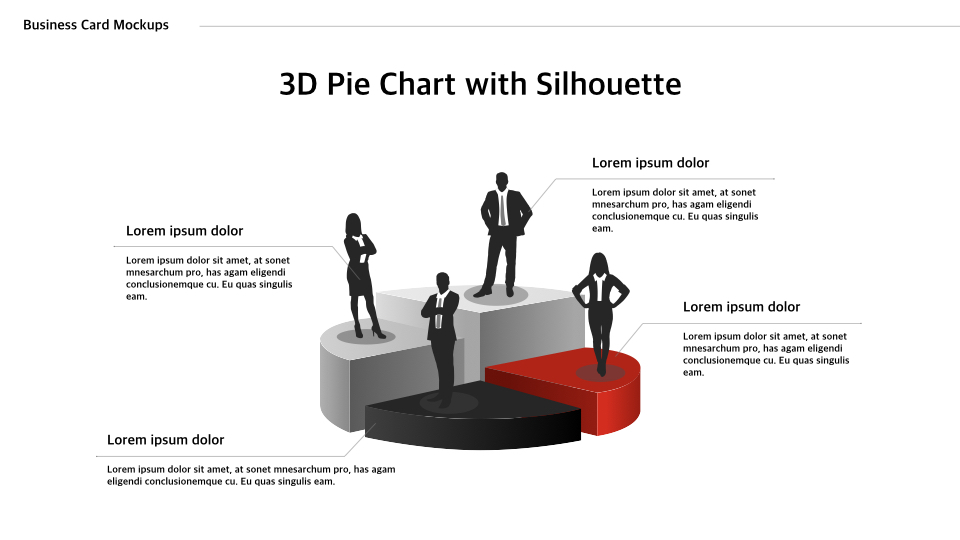 Business Card Mockups

3D Pie Chart with Silhouette

Lorem ipsum dolor

Lorem ipsum dolor sit amet, at sonet mnesarchum pro, has agam eligendi conclusionemque cu. Eu quas singulis eam.

Lorem ipsum dolor

Lorem ipsum dolor sit amet, at sonet mnesarchum pro, has agam eligendi conclusionemque cu. Eu quas singulis eam.

Lorem ipsum dolor

Lorem ipsum dolor sit amet, at sonet mnesarchum pro, has agam eligendi conclusionemque cu. Eu quas singulis eam.

Lorem ipsum dolor

Lorem ipsum dolor sit amet, at sonet mnesarchum pro, has agam eligendi conclusionemque cu. Eu quas singulis eam.